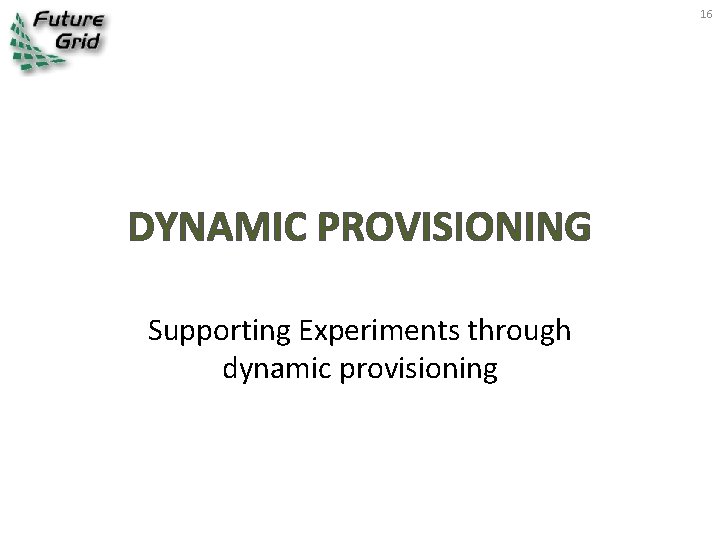 Future Grid

16

DYNAMIC PROVISIONING

Supporting Experiments through dynamic provisioning